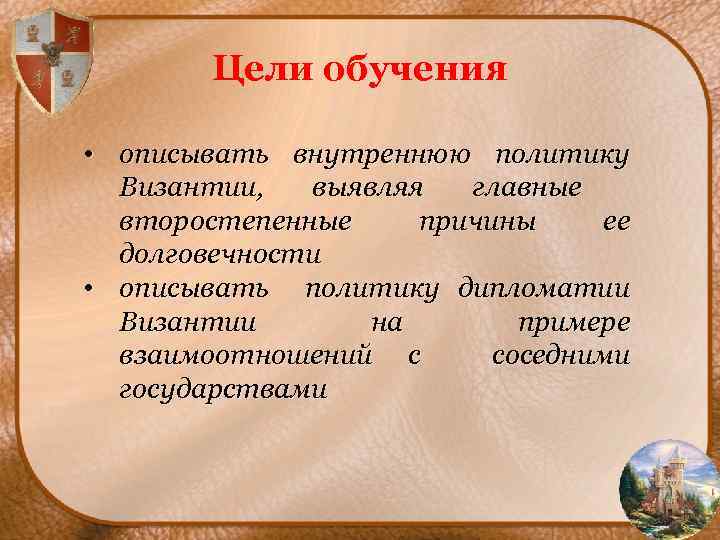 Цели обучения

• описывать внутреннюю политику Византии, выявляя главные второстепенные причины ее долговечности
• описывать политику дипломатии Византии на примере взаимоотношений с соседними государствами